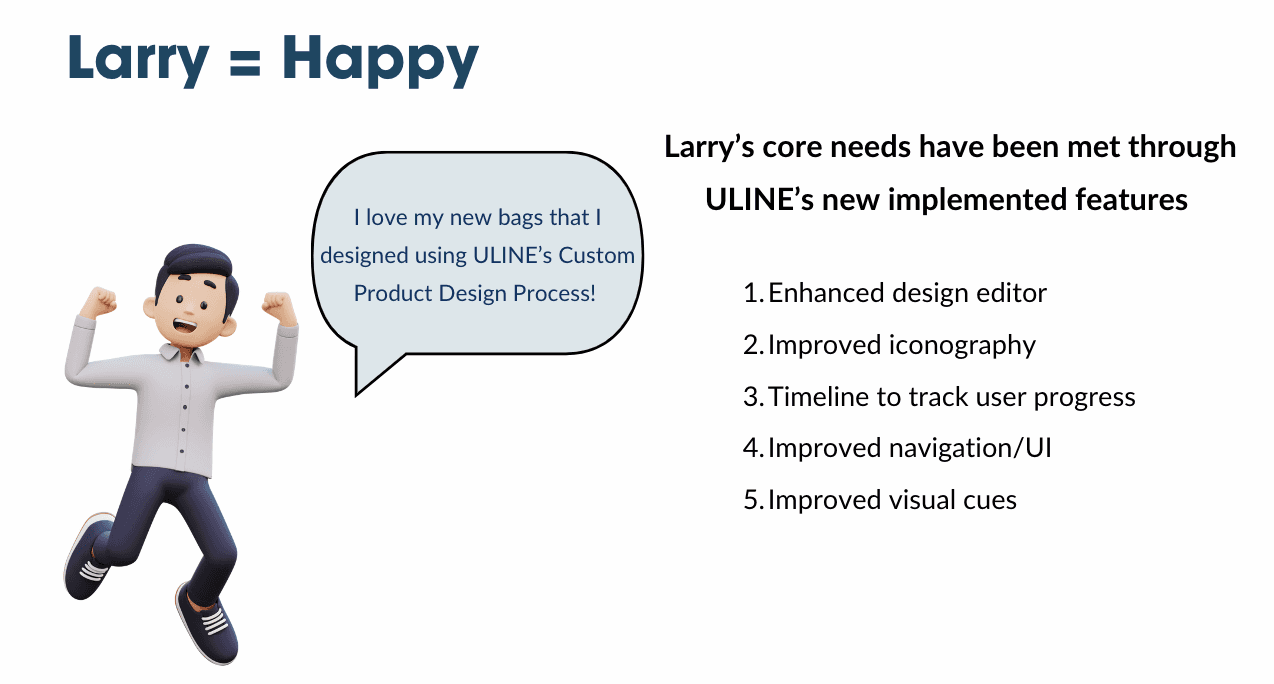 Larry = Happy

I love my new bags that I designed using ULINE's Custom Product Design Process!

Larry's core needs have been met through ULINE's new implemented features

1. Enhanced design editor
2. Improved iconography
3. Timeline to track user progress
4. Improved navigation/UI
5. Improved visual cues